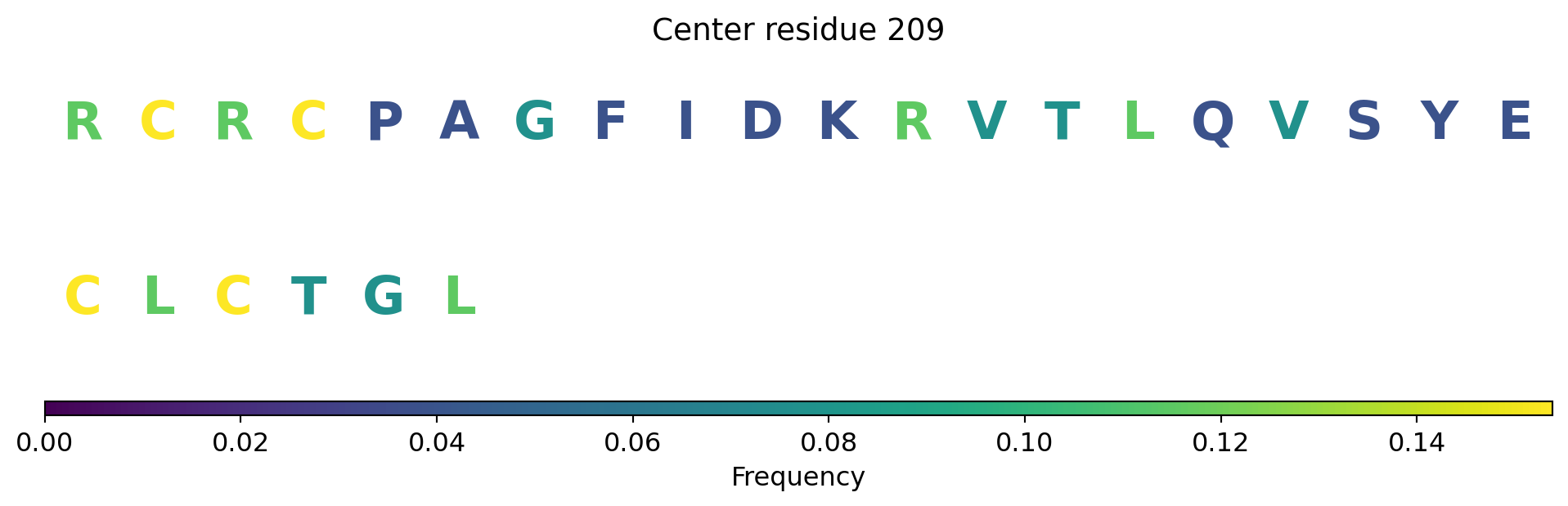 Center residue 209

R C R C P A G F I D K R V T L Q V S Y E

C L C T G L

0.00 0.02 0.04 0.06 0.08 0.10 0.12 0.14

Frequency